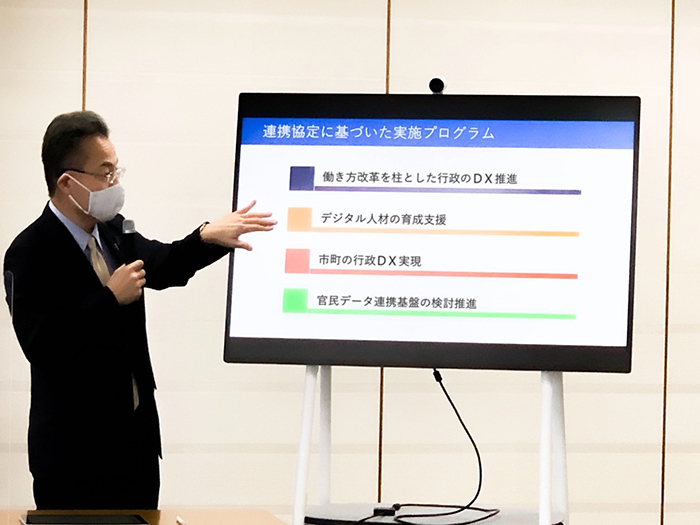 連携協定に基づいた実施プログラム

働き方改革を柱とした行政のＤＸ推進

デジタル人材の育成支援

市町の行政ＤＸ実現

官民データ連携基盤の検討推進